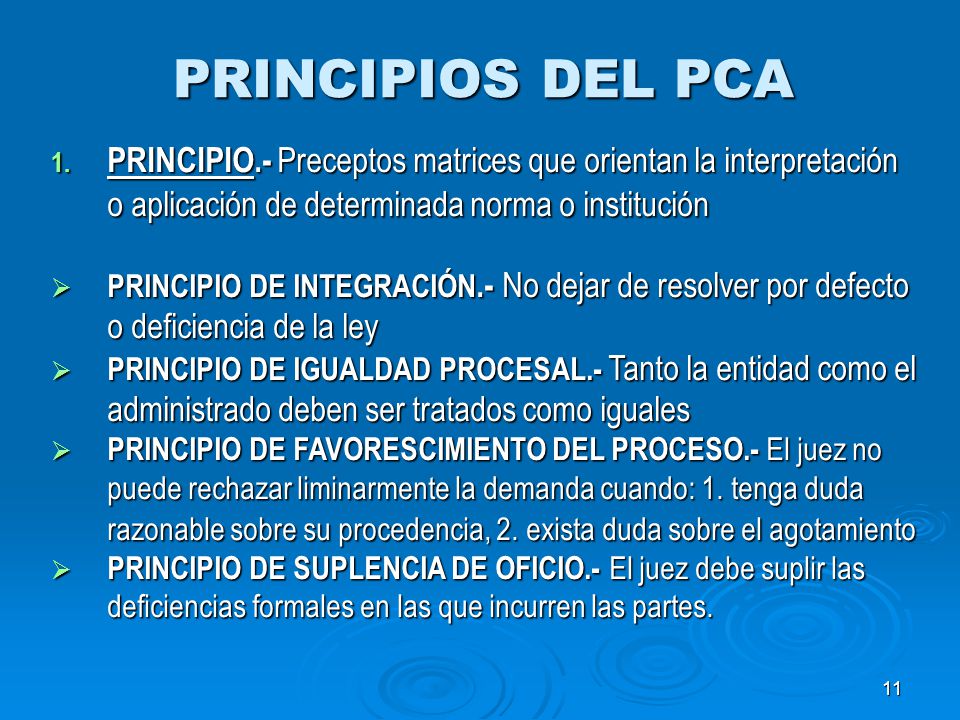 PRINCIPIOS DEL PCA

1. PRINCIPIO.- Preceptos matrices que orientan la interpretación o aplicación de determinada norma o institución

➢ PRINCIPIO DE INTEGRACIÓN.- No dejar de resolver por defecto o deficiencia de la ley

➢ PRINCIPIO DE IGUALDAD PROCESAL.- Tanto la entidad como el administrado deben ser tratados como iguales

➢ PRINCIPIO DE FAVORESCIMIENTO DEL PROCESO.- El juez no puede rechazar liminarmente la demanda cuando: 1. tenga duda razonable sobre su procedencia, 2. exista duda sobre el agotamiento

➢ PRINCIPIO DE SUPLENCIA DE OFICIO.- El juez debe suplir las deficiencias formales en las que incurren las partes.

11